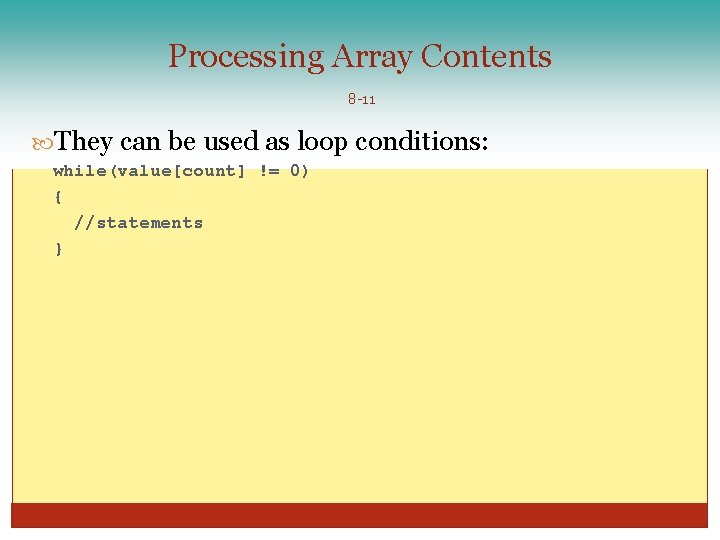 Processing Array Contents

8-11

They can be used as loop conditions:

while(value[count] != 0)
{
  //statements
}